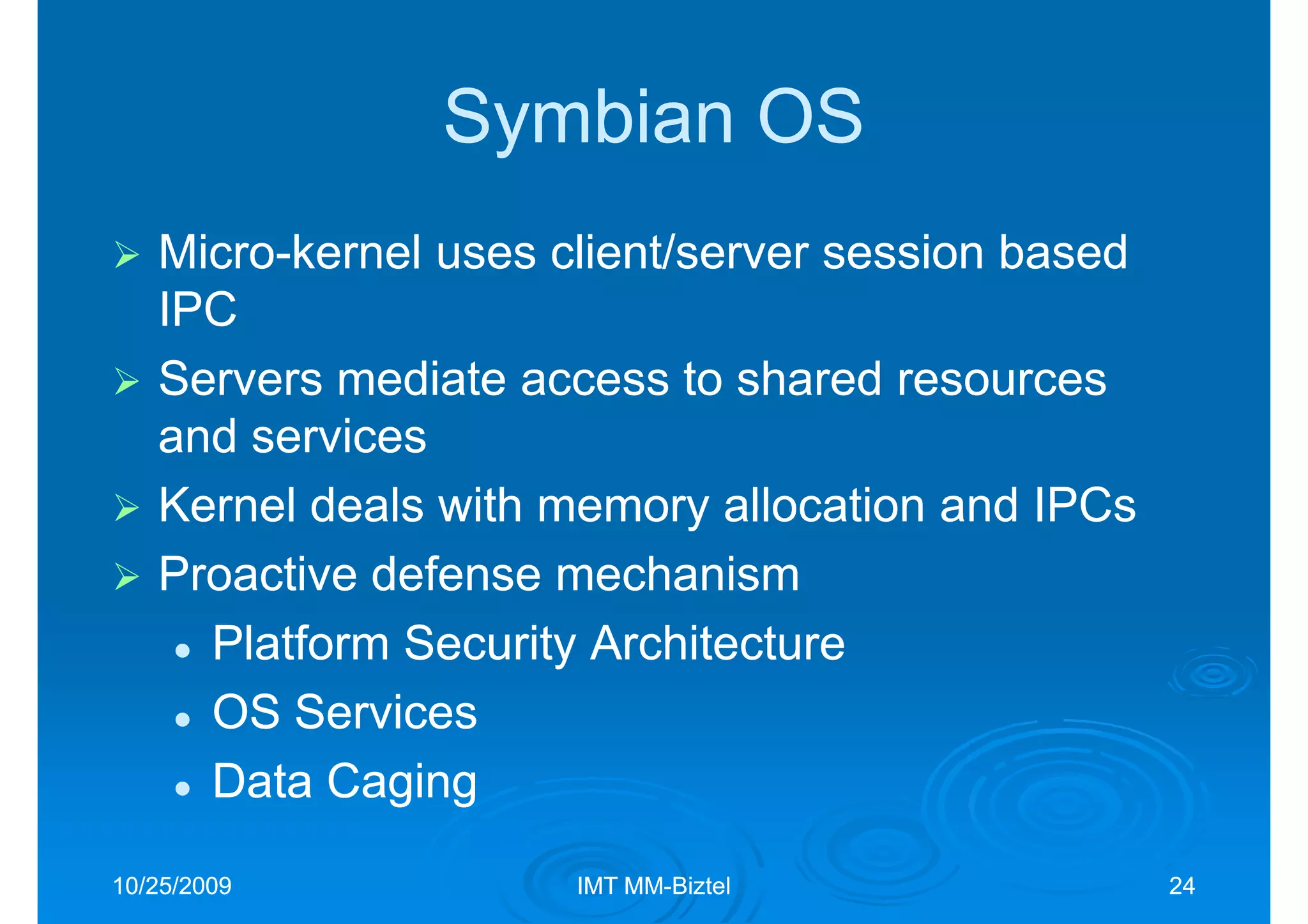 Symbian OS

➢ Micro-kernel uses client/server session based IPC
➢ Servers mediate access to shared resources and services
➢ Kernel deals with memory allocation and IPCs
➢ Proactive defense mechanism
• Platform Security Architecture
• OS Services
• Data Caging

10/25/2009
IMT MM-Biztel
24